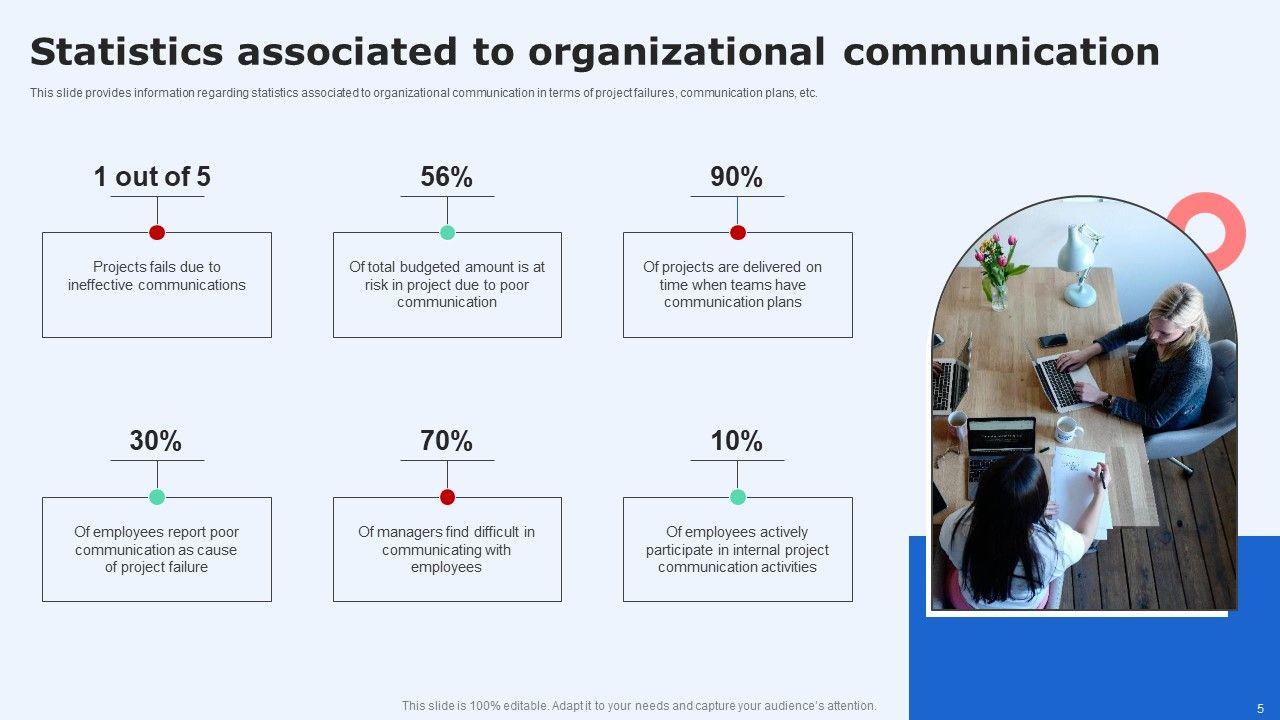 Statistics associated to organizational communication

This slide provides information regarding statistics associated to organizational communication in terms of project failures, communication plans, etc.

1 out of 5

Projects fails due to ineffective communications

56%

Of total budgeted amount is at risk in project due to poor communication

90%

Of projects are delivered on time when teams have communication plans

30%

Of employees report poor communication as cause of project failure

70%

Of managers find difficult in communicating with employees

10%

Of employees actively participate in internal project communication activities

This slide is 100% editable. Adapt it to your needs and capture your audience's attention.

5